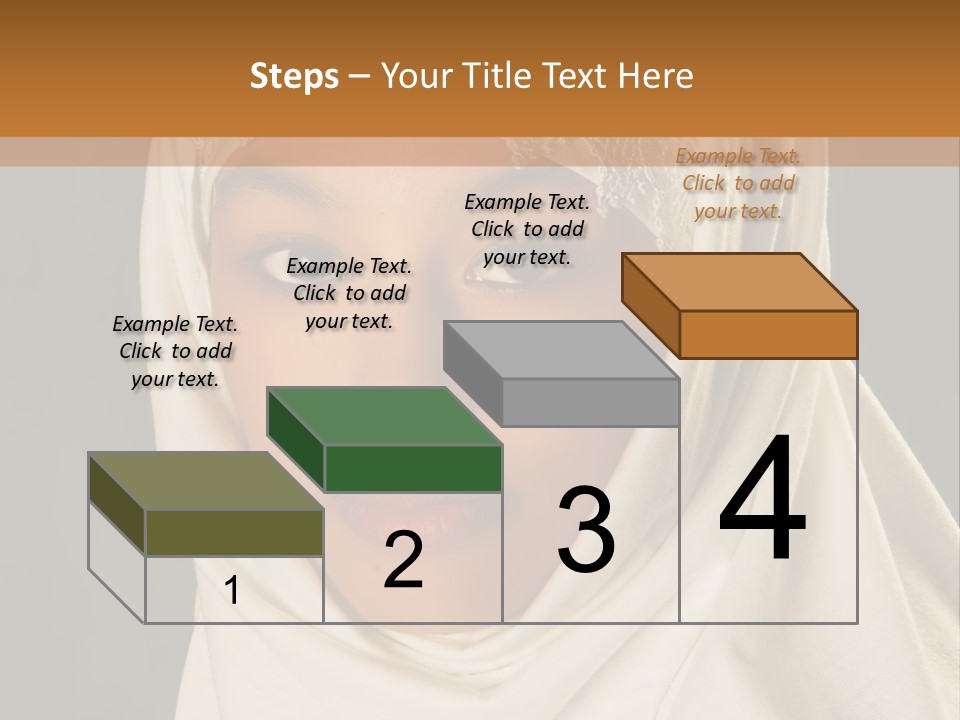 Steps – Your Title Text Here

Example Text. Click to add your text.

Example Text. Click to add your text.

Example Text. Click to add your text.

Example Text. Click to add your text.

1

2

3

4